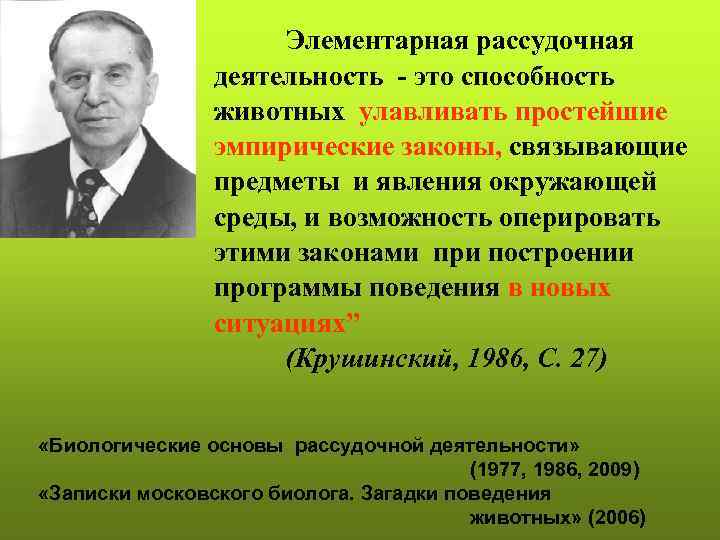 Элементарная рассудочная деятельность - это способность животных улавливать простейшие эмпирические законы, связывающие предметы и явления окружающей среды, и возможность оперировать этими законами при построении программы поведения в новых ситуациях”

(Крушинский, 1986, С. 27)

«Биологические основы рассудочной деятельности» (1977, 1986, 2009)
«Записки московского биолога. Загадки поведения животных» (2006)